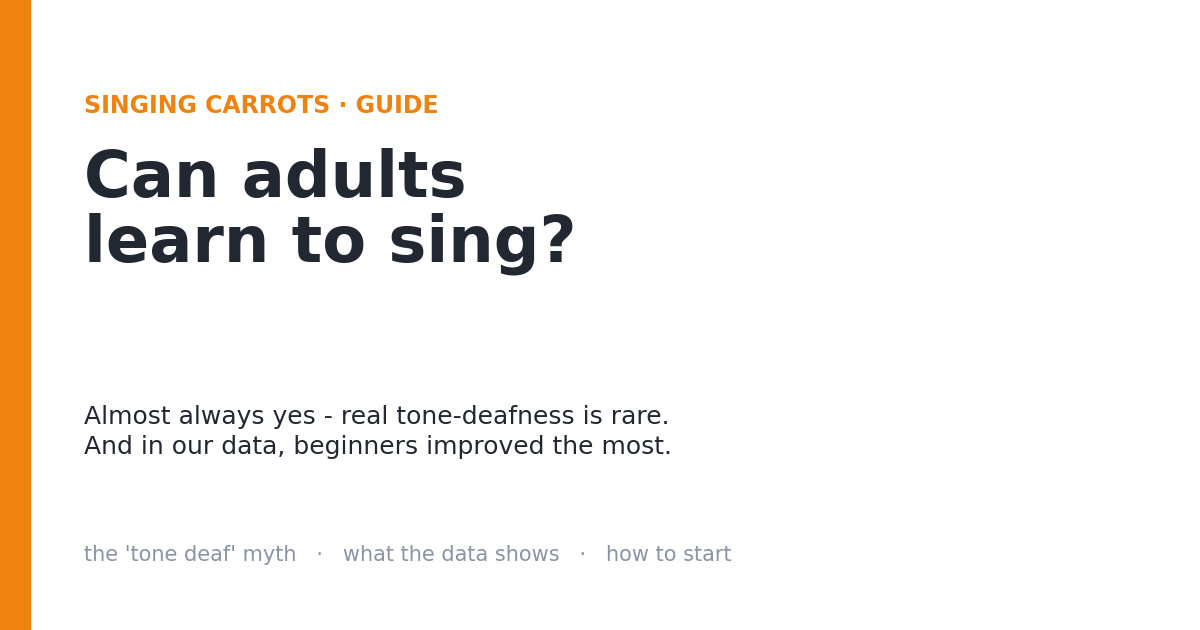 SINGING CARROTS · GUIDE

Can adults learn to sing?

Almost always yes - real tone-deafness is rare. And in our data, beginners improved the most.

the 'tone deaf' myth · what the data shows · how to start